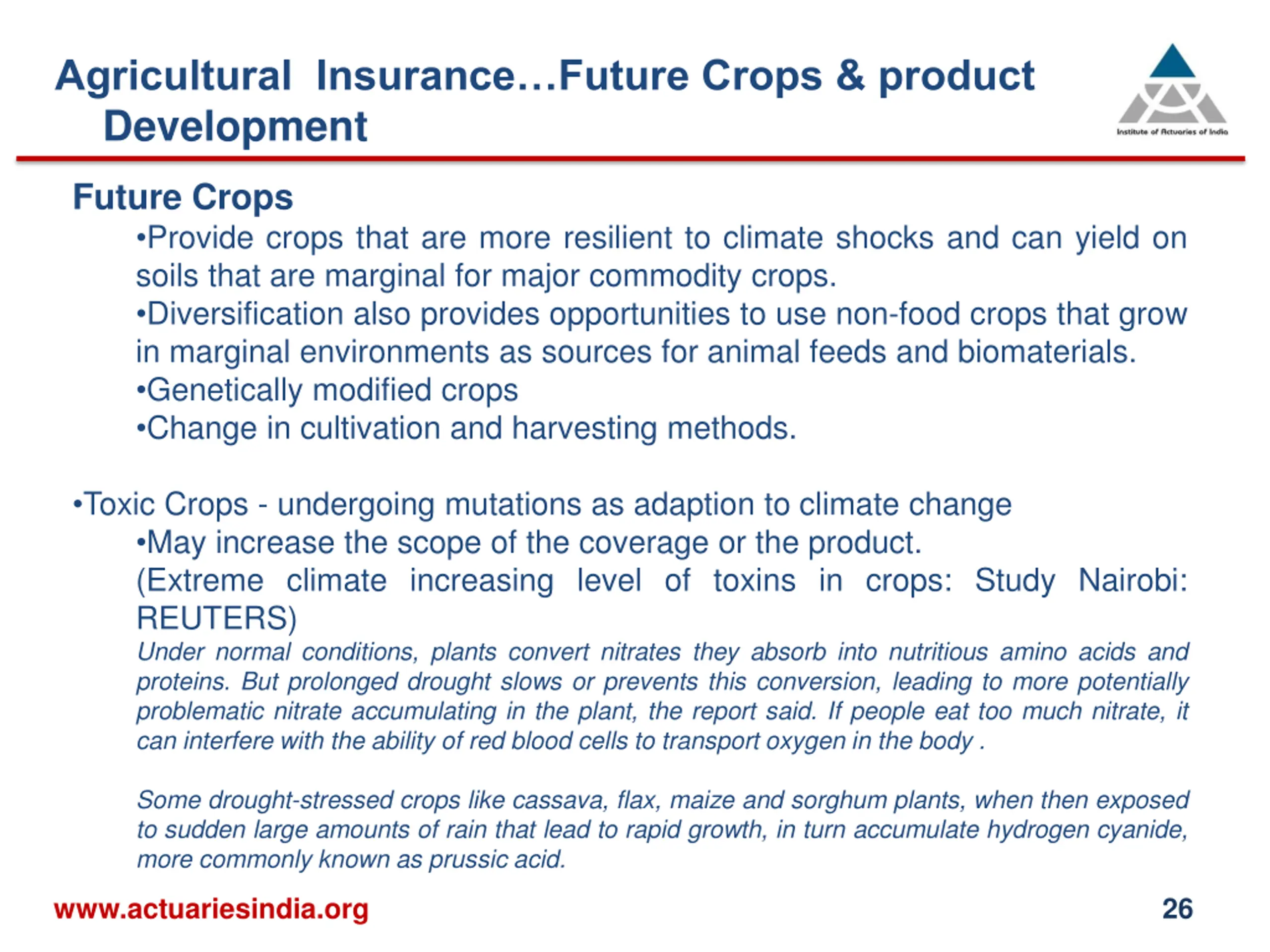 Agricultural Insurance…Future Crops & product Development

Institute of Actuaries of India

Future Crops

•Provide crops that are more resilient to climate shocks and can yield on soils that are marginal for major commodity crops.

•Diversification also provides opportunities to use non-food crops that grow in marginal environments as sources for animal feeds and biomaterials.

•Genetically modified crops

•Change in cultivation and harvesting methods.

•Toxic Crops - undergoing mutations as adaption to climate change

•May increase the scope of the coverage or the product.

(Extreme climate increasing level of toxins in crops: Study Nairobi: REUTERS)

Under normal conditions, plants convert nitrates they absorb into nutritious amino acids and proteins. But prolonged drought slows or prevents this conversion, leading to more potentially problematic nitrate accumulating in the plant, the report said. If people eat too much nitrate, it can interfere with the ability of red blood cells to transport oxygen in the body .

Some drought-stressed crops like cassava, flax, maize and sorghum plants, when then exposed to sudden large amounts of rain that lead to rapid growth, in turn accumulate hydrogen cyanide, more commonly known as prussic acid.

www.actuariesindia.org

26